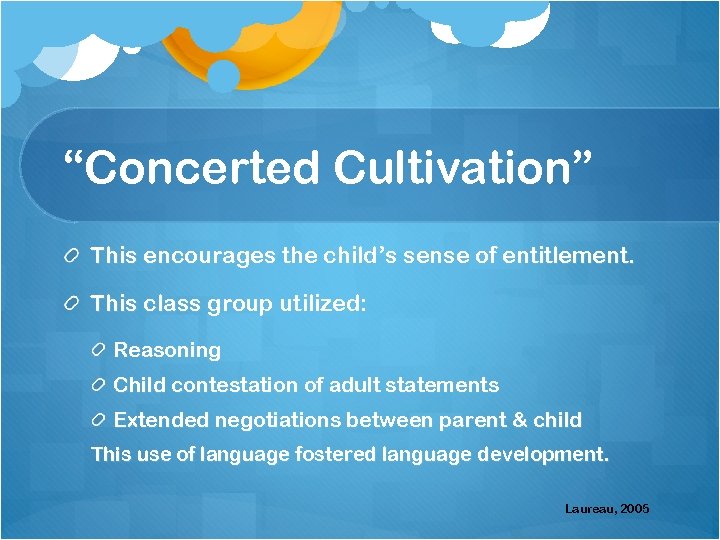 “Concerted Cultivation”

This encourages the child’s sense of entitlement.

This class group utilized:

Reasoning

Child contestation of adult statements

Extended negotiations between parent & child

This use of language fostered language development.

Laureau, 2005